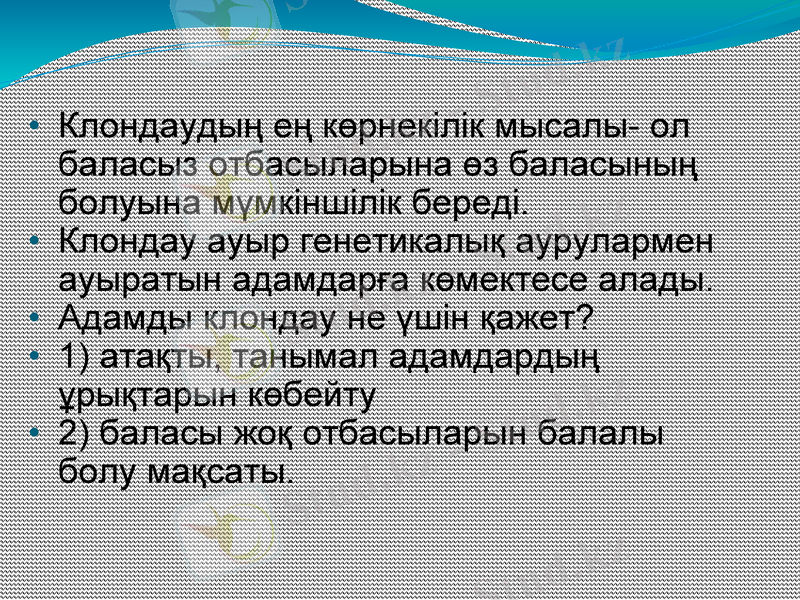 • Клондаудың ең көрнекілік мысалы- ол баласыз отбасыларына өз баласының болуына мүмкіншілік береді.
• Клондау ауыр генетикалық аурулармен ауыратын адамдарға көмектесе алады.
• Адамды клондау не үшін қажет?
• 1) атақты, танымал адамдардың ұрықтарын көбейту
• 2) баласы жоқ отбасыларын балалы болу мақсаты.